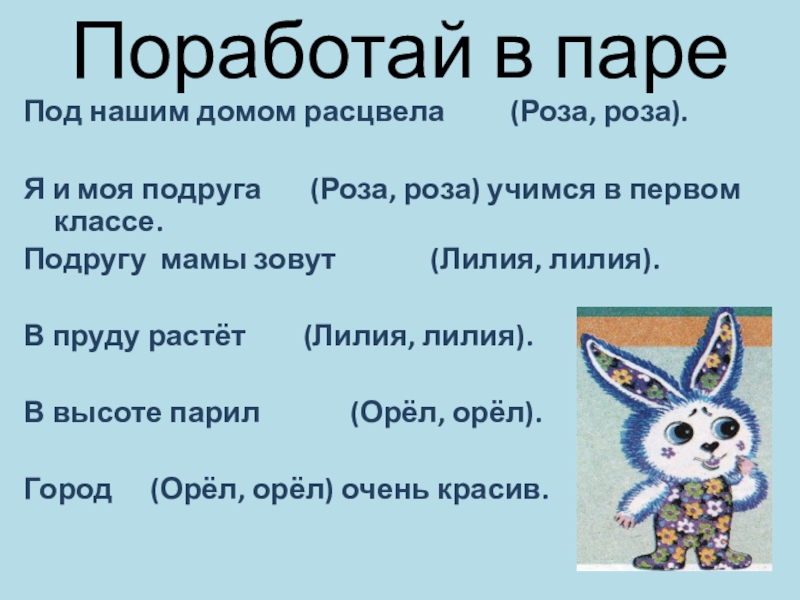 Поработай в паре

Под нашим домом расцвела (Роза, роза).

Я и моя подруга (Роза, роза) учимся в первом классе.

Подругу мамы зовут (Лилия, лилия).

В пруду растёт (Лилия, лилия).

В высоте парил (Орёл, орёл).

Город (Орёл, орёл) очень красив.